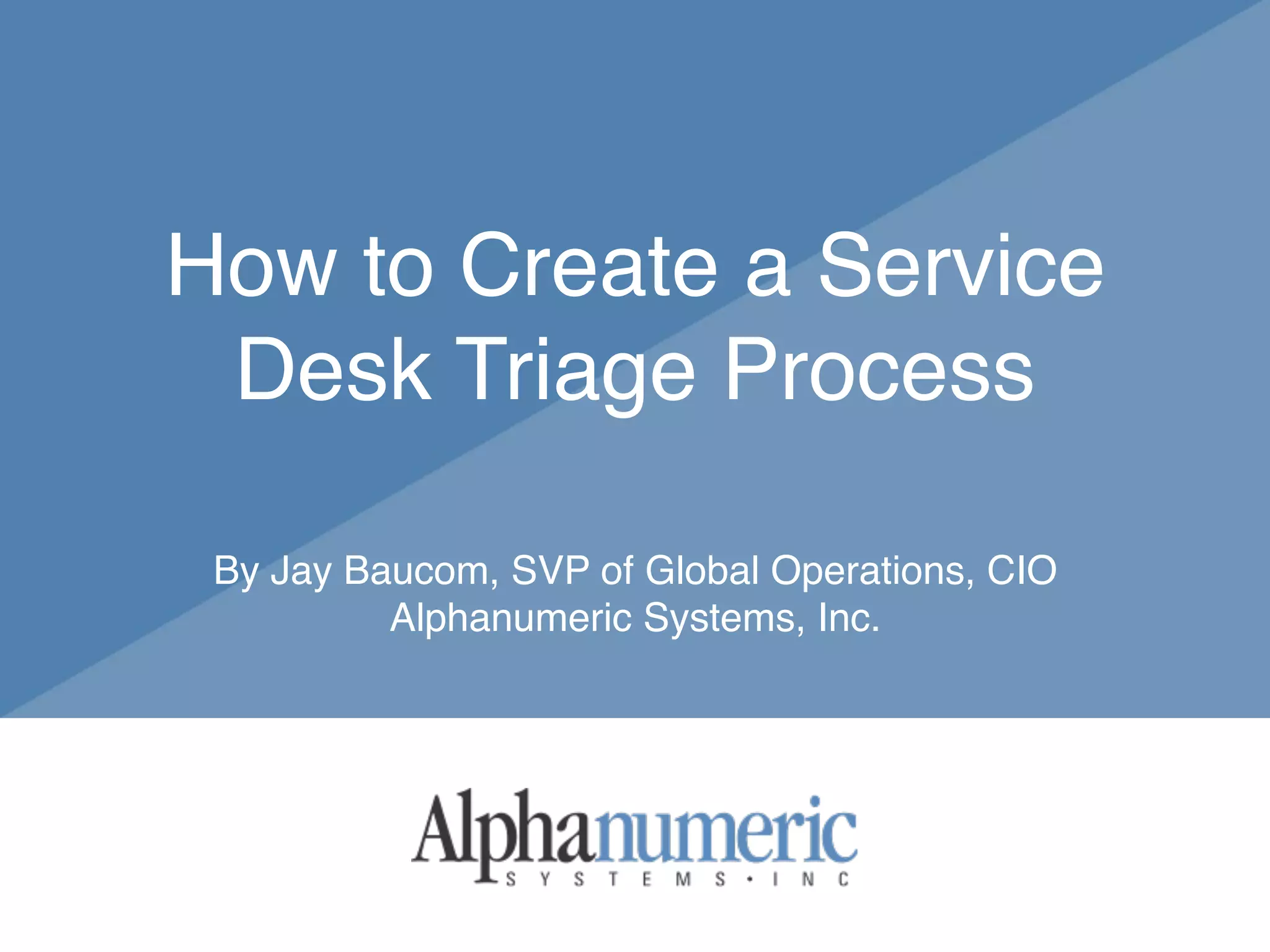 How to Create a Service Desk Triage Process

By Jay Baucom, SVP of Global Operations, CIO
Alphanumeric Systems, Inc.

Alphanumeric
SYSTEMS • INC